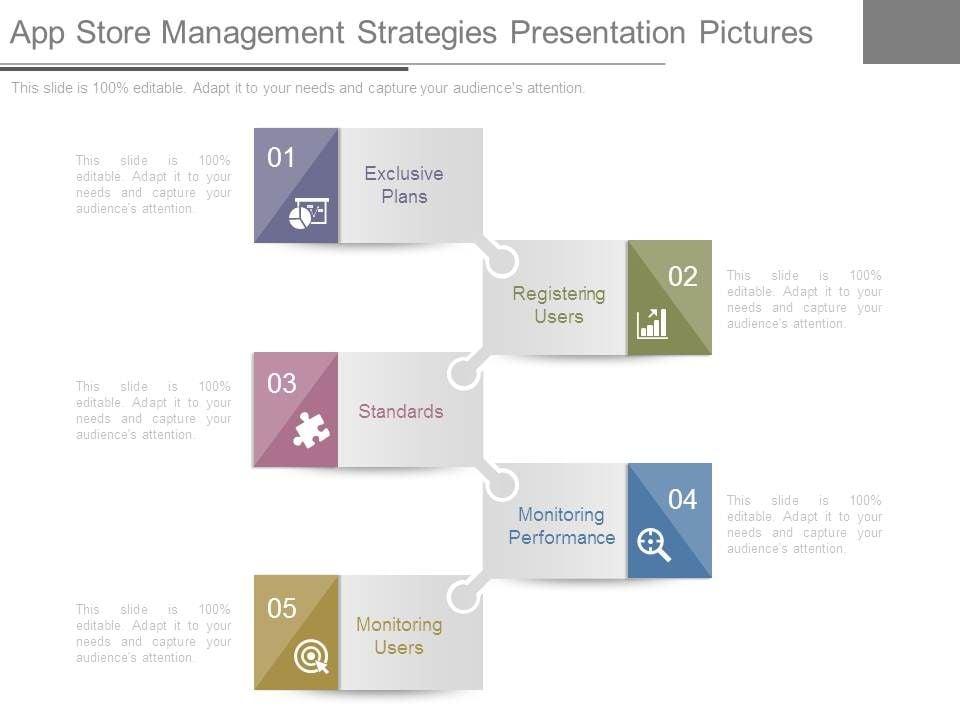 App Store Management Strategies Presentation Pictures

This slide is 100% editable. Adapt it to your needs and capture your audience's attention.

This slide is 100% editable. Adapt it to your needs and capture your audience's attention.

01

Exclusive Plans

Registering Users

02

This slide is 100% editable. Adapt it to your needs and capture your audience's attention.

This slide is 100% editable. Adapt it to your needs and capture your audience's attention.

03

Standards

Monitoring Performance

04

This slide is 100% editable. Adapt it to your needs and capture your audience's attention.

This slide is 100% editable. Adapt it to your needs and capture your audience's attention.

05

Monitoring Users